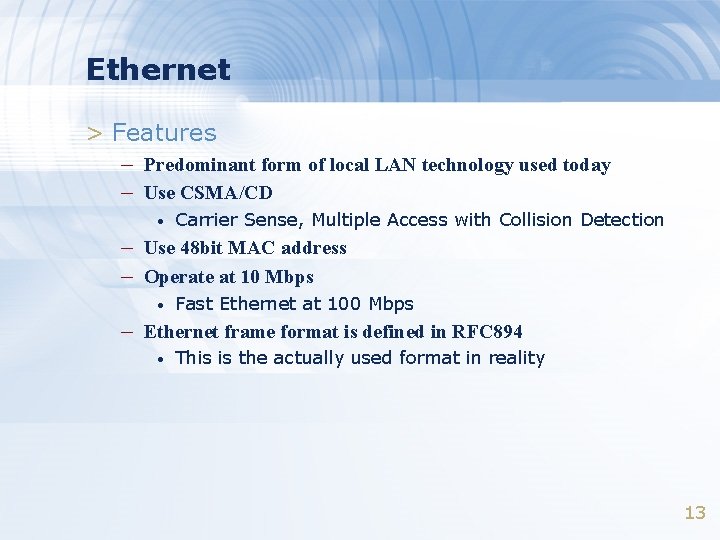 Ethernet

> Features

– Predominant form of local LAN technology used today

– Use CSMA/CD

• Carrier Sense, Multiple Access with Collision Detection

– Use 48bit MAC address

– Operate at 10 Mbps

• Fast Ethernet at 100 Mbps

– Ethernet frame format is defined in RFC894

• This is the actually used format in reality

13